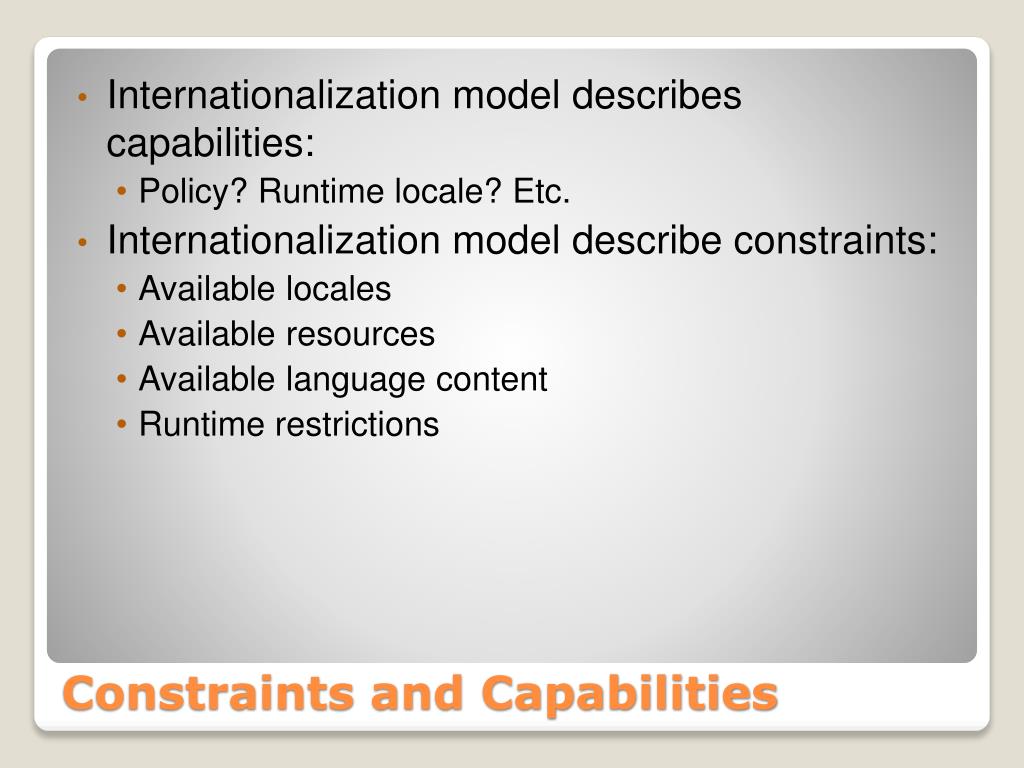 • Internationalization model describes capabilities:
  • Policy? Runtime locale? Etc.
• Internationalization model describe constraints:
  • Available locales
  • Available resources
  • Available language content
  • Runtime restrictions

Constraints and Capabilities